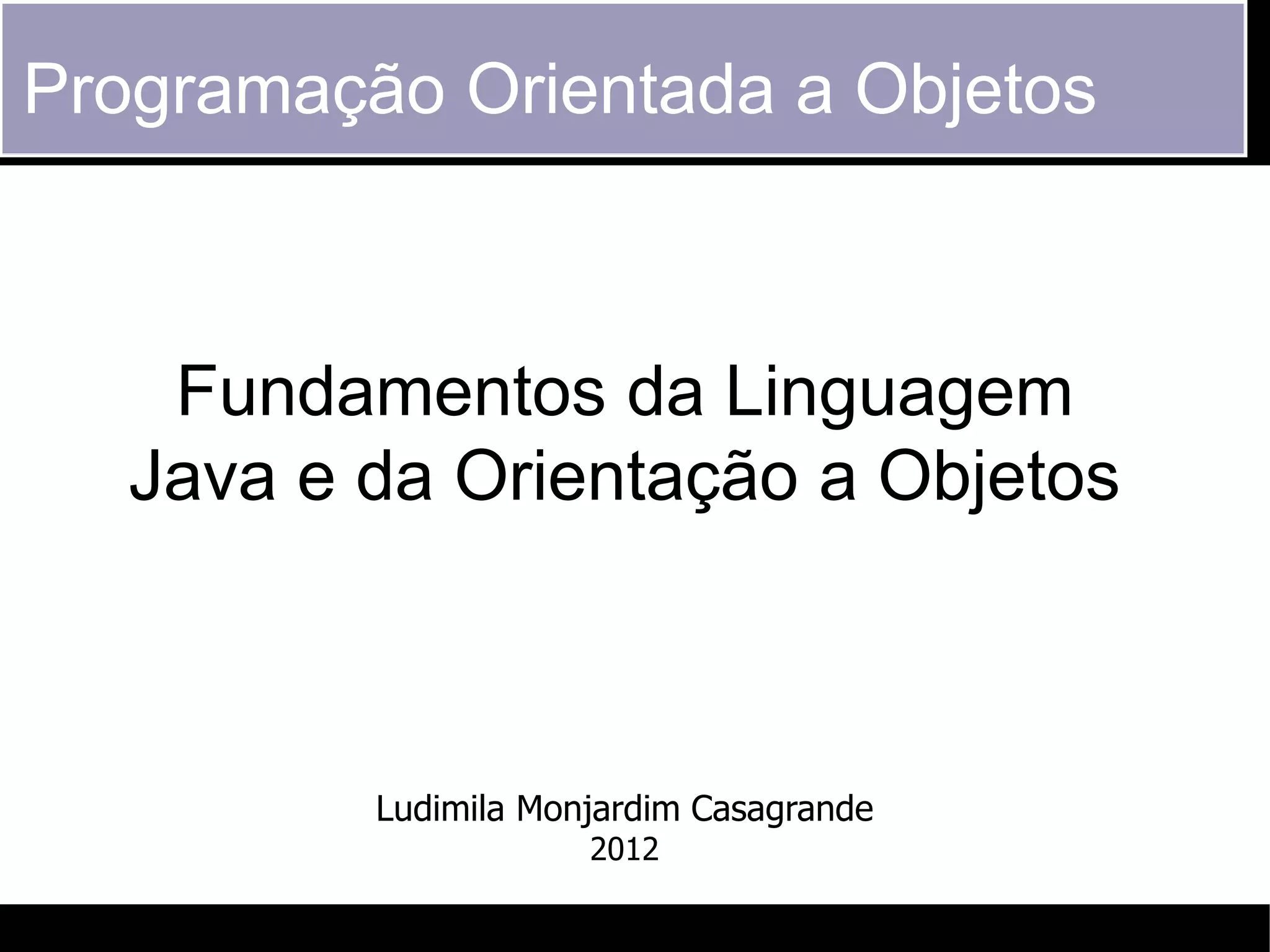 Programação Orientada a Objetos

Fundamentos da Linguagem Java e da Orientação a Objetos

Ludimila Monjardim Casagrande
2012